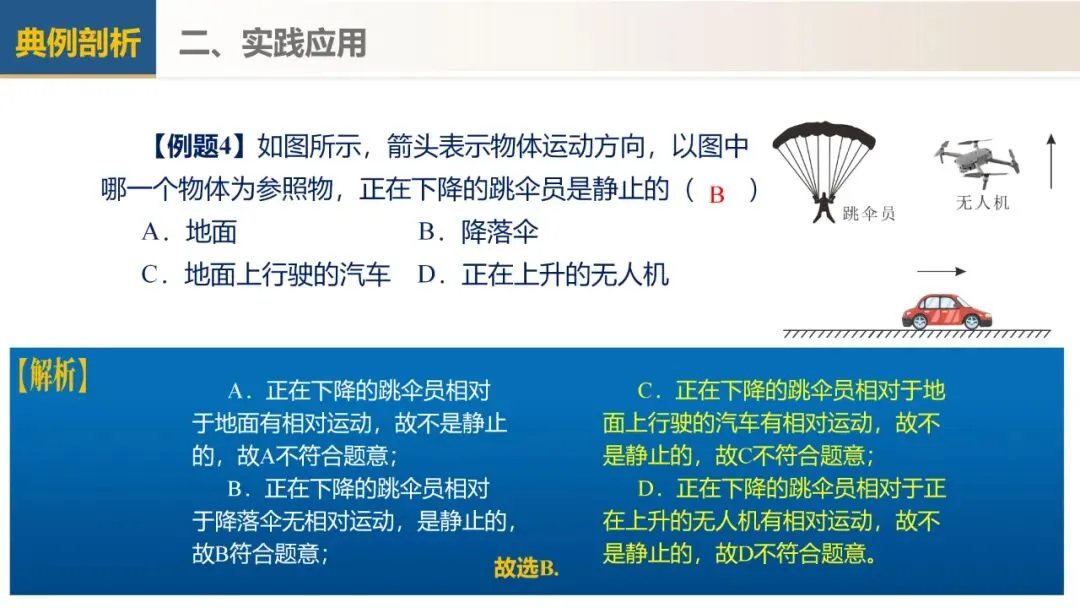 典例剖析　二、实践应用

【例题4】如图所示，箭头表示物体运动方向，以图中哪一个物体为参照物，正在下降的跳伞员是静止的（ B ）

A．地面　B．降落伞

C．地面上行驶的汽车　D．正在上升的无人机

跳伞员

无人机

【解析】

A．正在下降的跳伞员相对于地面有相对运动，故不是静止的，故A不符合题意；

B．正在下降的跳伞员相对于降落伞无相对运动，是静止的，故B符合题意；

C．正在下降的跳伞员相对于地面上行驶的汽车有相对运动，故不是静止的，故C不符合题意；

D．正在下降的跳伞员相对于正在上升的无人机有相对运动，故不是静止的，故D不符合题意。

故选B.